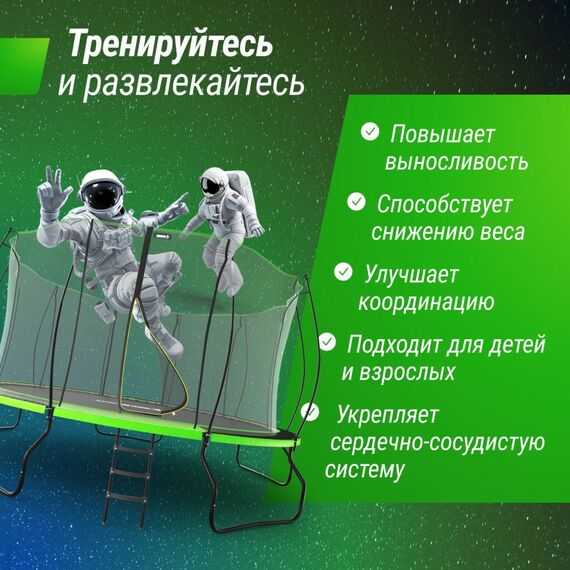 Тренируйтесь и развлекайтесь

Повышает выносливость

Способствует снижению веса

Улучшает координацию

Подходит для детей и взрослых

Укрепляет сердечно-сосудистую систему